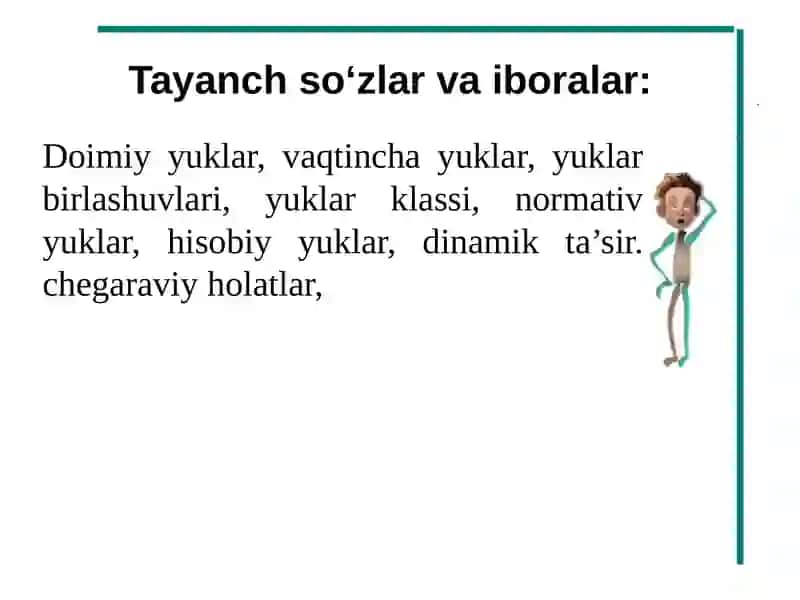 Tayanch so‘zlar va iboralar:

Doimiy yuklar, vaqtincha yuklar, yuklar birlashuvlari, yuklar klassi, normativ yuklar, hisobiy yuklar, dinamik ta’sir. chegaraviy holatlar,